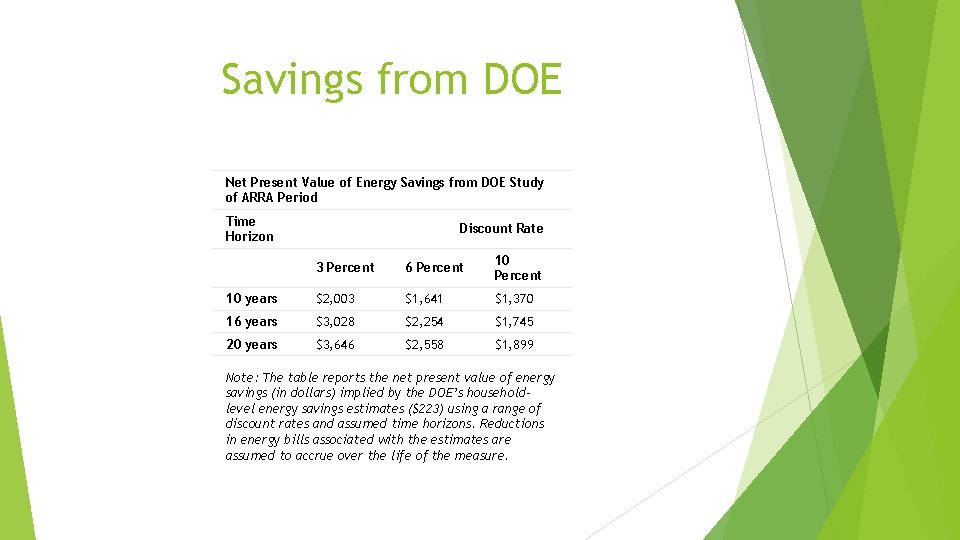 Savings from DOE

Net Present Value of Energy Savings from DOE Study of ARRA Period

| Time Horizon | Discount Rate | | |
|---|---|---|---|
| | 3 Percent | 6 Percent | 10 Percent |
| 10 years | \$2,003 | \$1,641 | \$1,370 |
| 16 years | \$3,028 | \$2,254 | \$1,745 |
| 20 years | \$3,646 | \$2,558 | \$1,899 |

Note: The table reports the net present value of energy savings (in dollars) implied by the DOE's household-level energy savings estimates (\$223) using a range of discount rates and assumed time horizons. Reductions in energy bills associated with the estimates are assumed to accrue over the life of the measure.